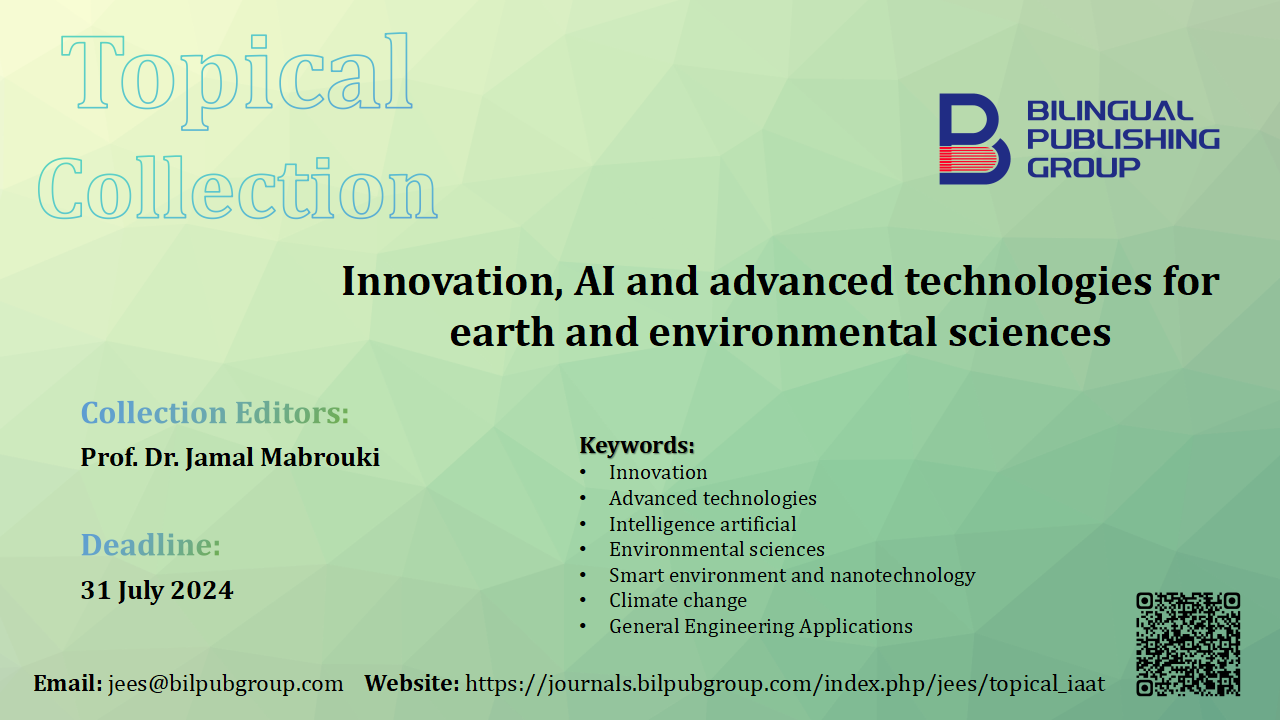 Topical Collection

BILINGUAL PUBLISHING GROUP

Innovation, AI and advanced technologies for earth and environmental sciences

Collection Editors:
Prof. Dr. Jamal Mabrouki

Deadline:
31 July 2024

Keywords:
• Innovation
• Advanced technologies
• Intelligence artificial
• Environmental sciences
• Smart environment and nanotechnology
• Climate change
• General Engineering Applications

Email: jees@bilpubgroup.com Website: https://journals.bilpubgroup.com/index.php/jees/topical_iaat